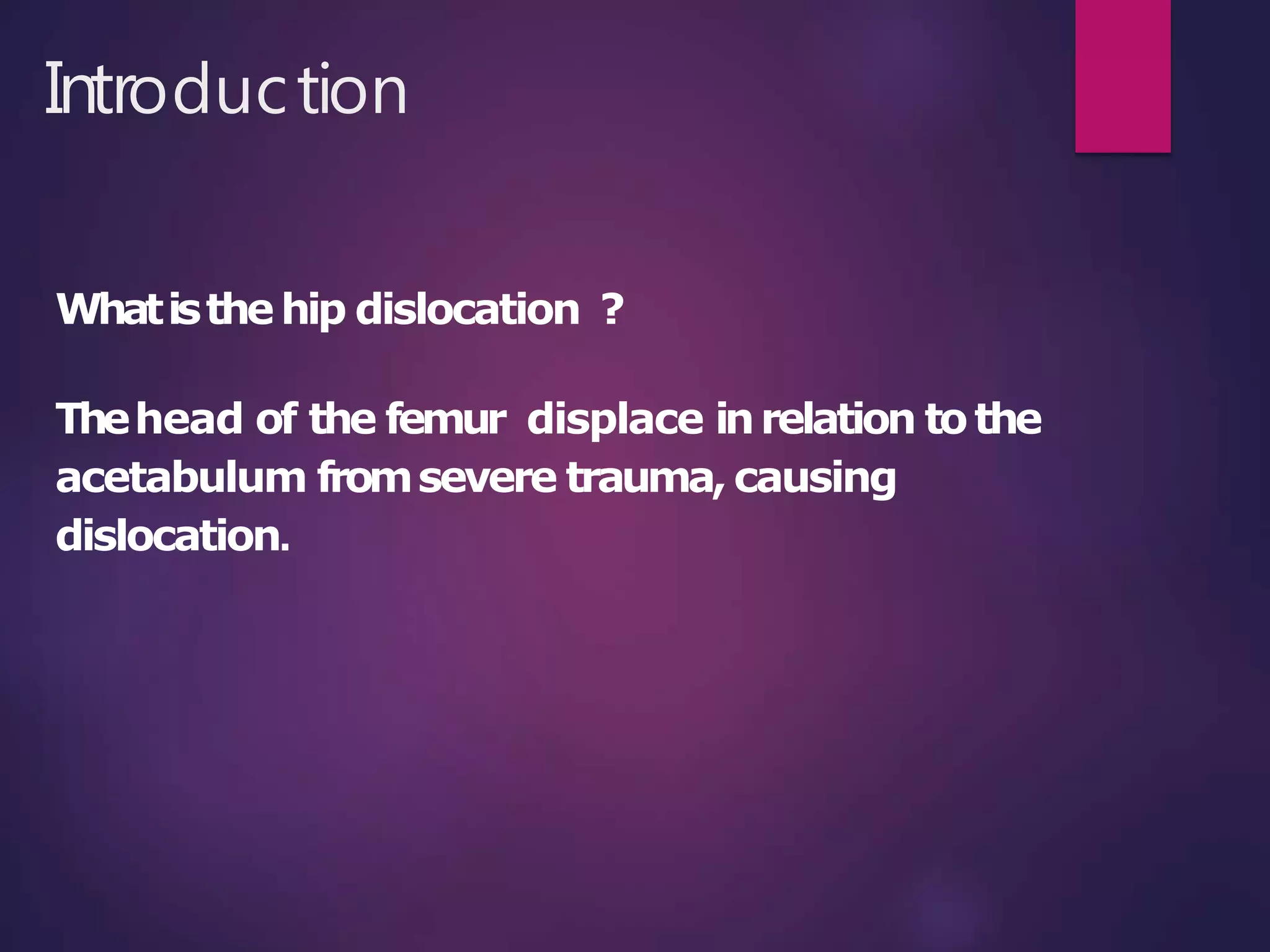 Introduction

What is the hip dislocation ?

The head of the femur displace in relation to the acetabulum from severe trauma, causing dislocation.